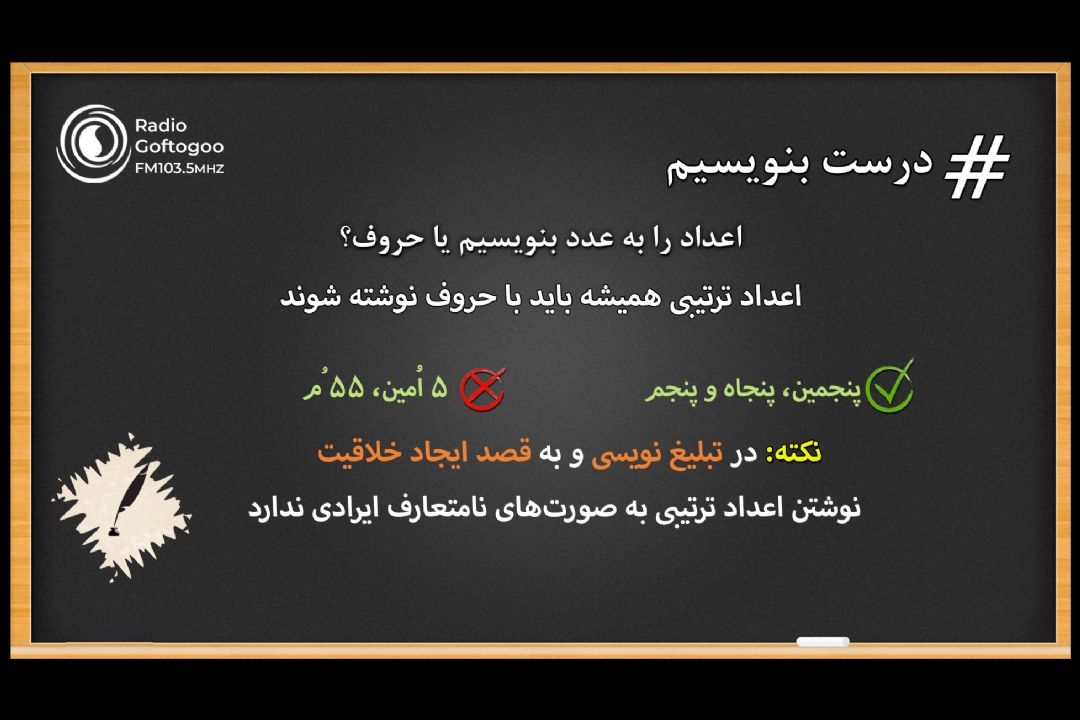 Radio
Goftogoo
FM103.5MHZ

# درست بنویسیم

اعداد را به عدد بنویسیم یا حروف؟

اعداد ترتیبی همیشه باید با حروف نوشته شوند

پنجمین، پنجاه و پنجم

۵ اُمین، ۵۵ اُم

نکته: در تبلیغ نویسی و به قصد ایجاد خلاقیت

نوشتن اعداد ترتیبی به صورت‌های نامتعارف ایرادی ندارد